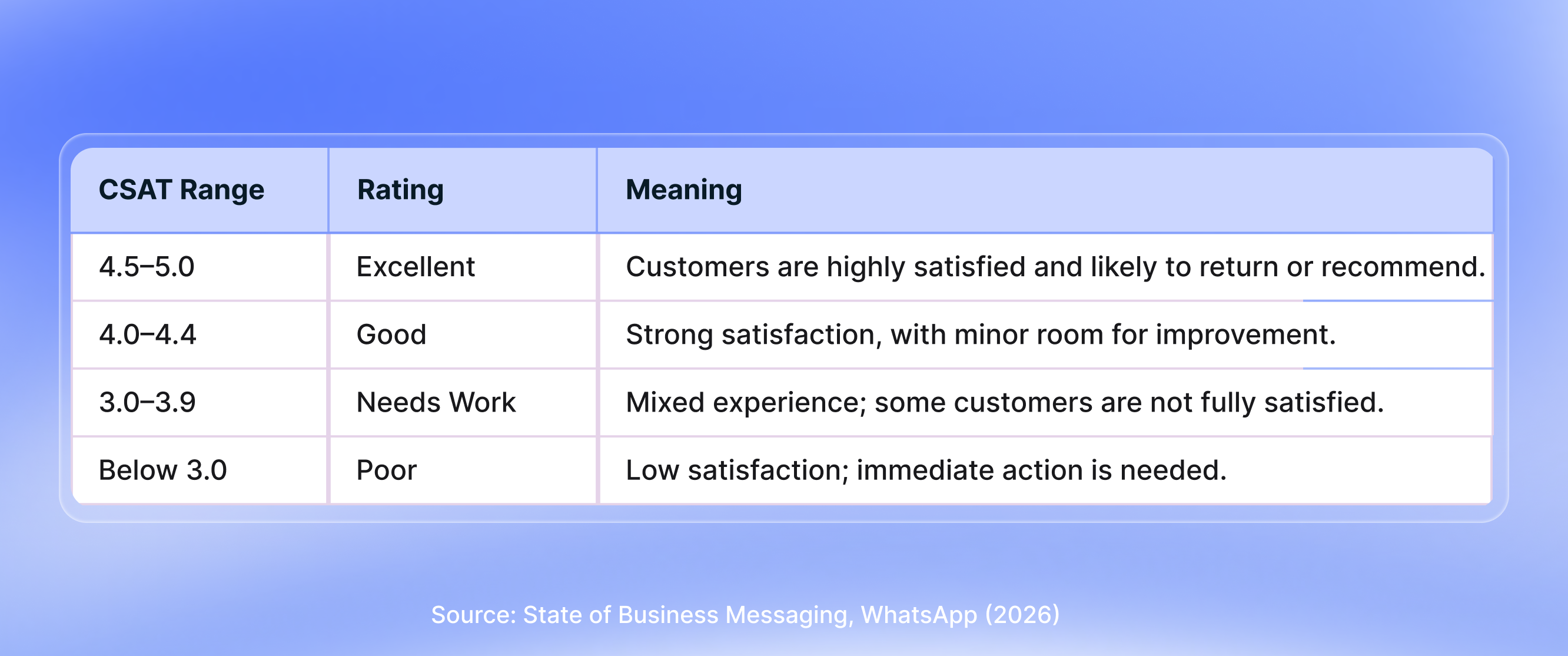 | CSAT Range | Rating | Meaning |
|---|---|---|
| 4.5–5.0 | Excellent | Customers are highly satisfied and likely to return or recommend. |
| 4.0–4.4 | Good | Strong satisfaction, with minor room for improvement. |
| 3.0–3.9 | Needs Work | Mixed experience; some customers are not fully satisfied. |
| Below 3.0 | Poor | Low satisfaction; immediate action is needed. |

Source: State of Business Messaging, WhatsApp (2026)